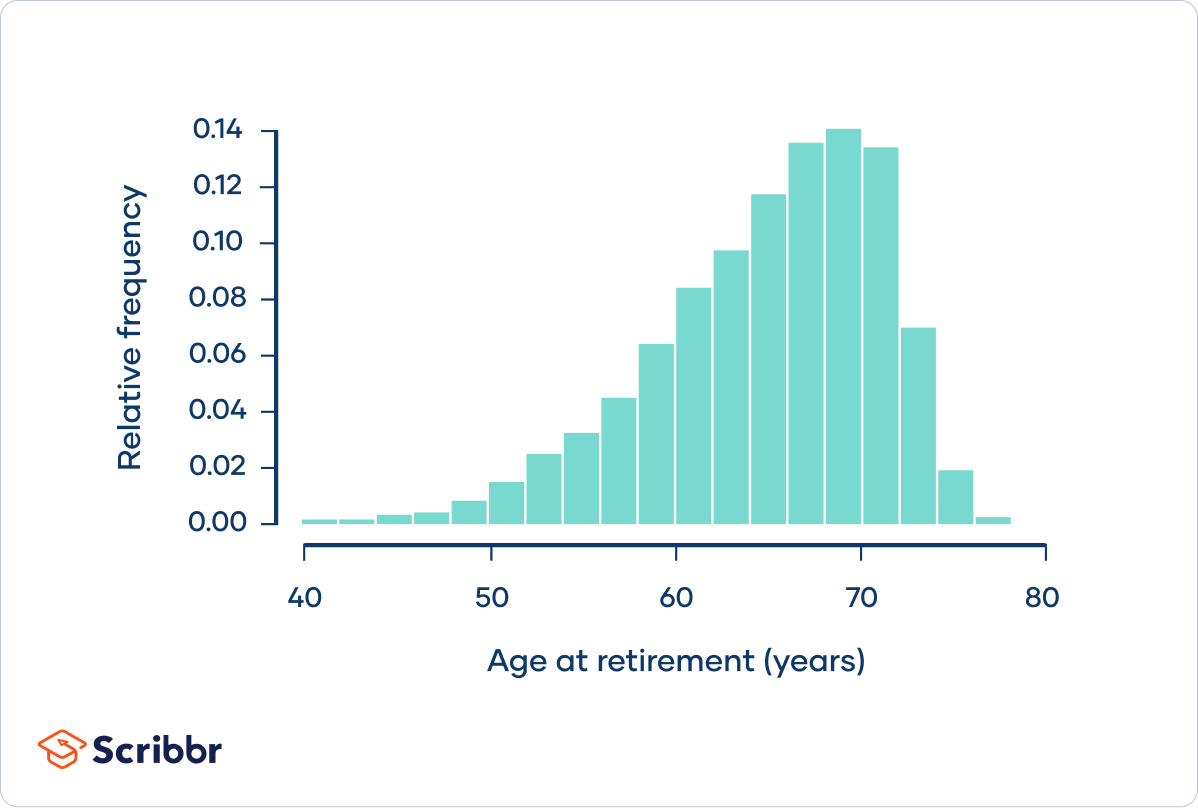 Relative frequency

0.14
0.12
0.10
0.08
0.06
0.04
0.02
0.00

40
50
60
70
80

Age at retirement (years)

Scribbr